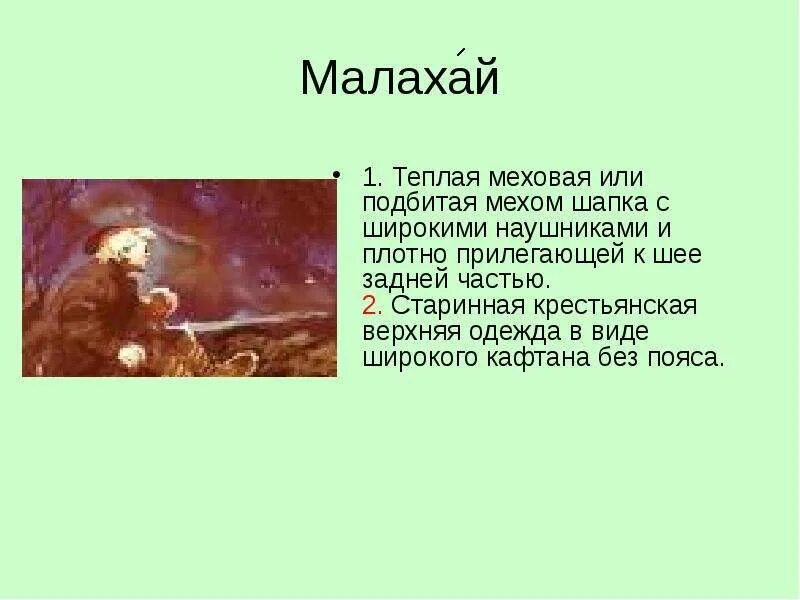 Малаха́й

• 1. Теплая меховая или подбитая мехом шапка с широкими наушниками и плотно прилегающей к шее задней частью.
2. Старинная крестьянская верхняя одежда в виде широкого кафтана без пояса.